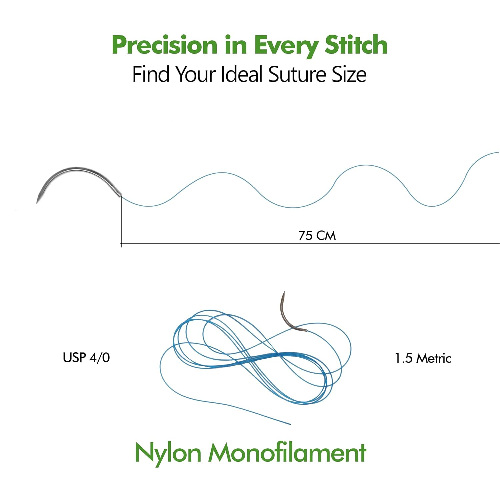 Precision in Every Stitch
Find Your Ideal Suture Size

75 CM

USP 4/0

1.5 Metric

Nylon Monofilament